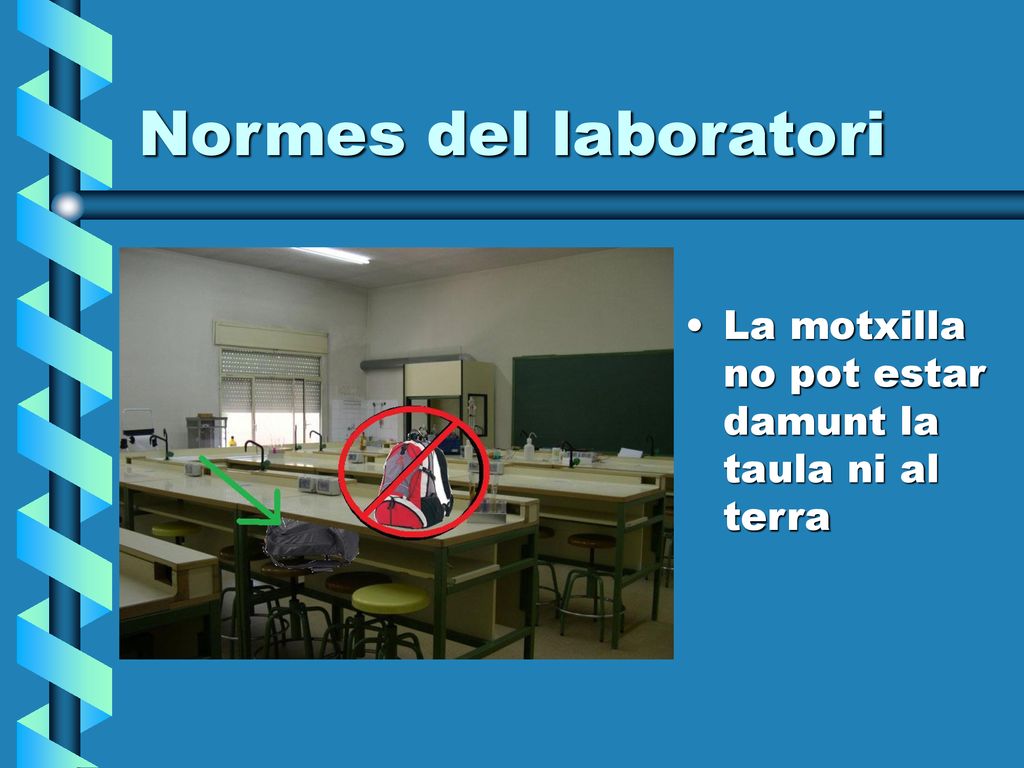 Normes del laboratori

• La motxilla no pot estar damunt la taula ni al terra